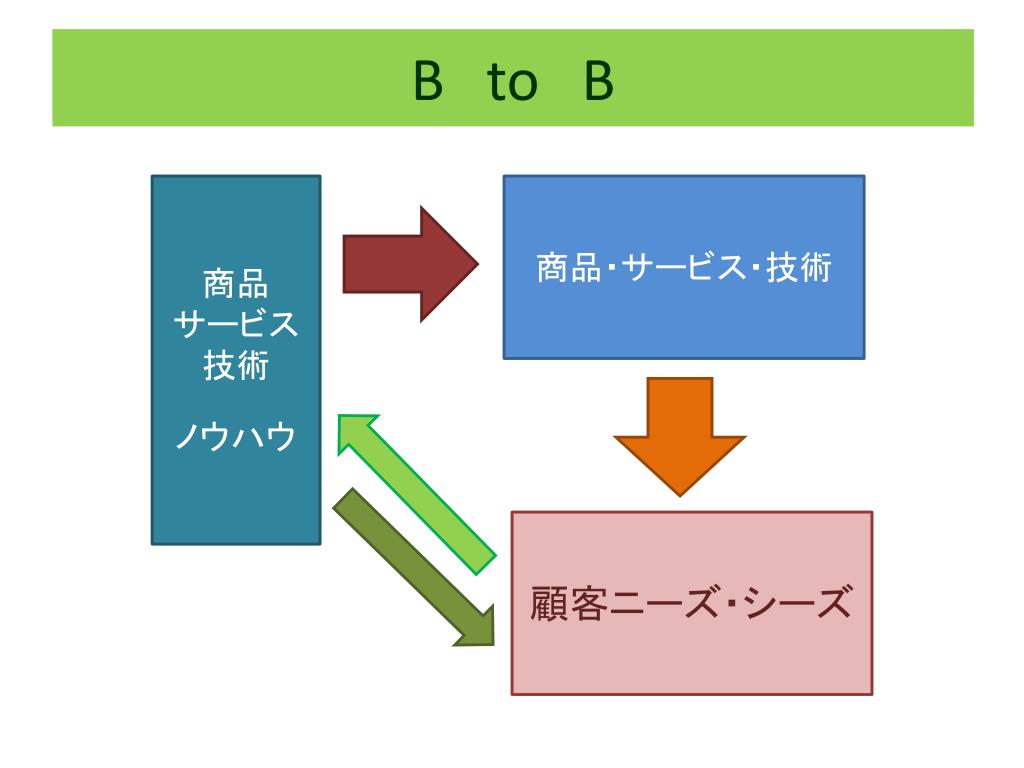 B to B

商品
サービス
技術

ノウハウ

商品・サービス・技術

顧客ニーズ・シーズ